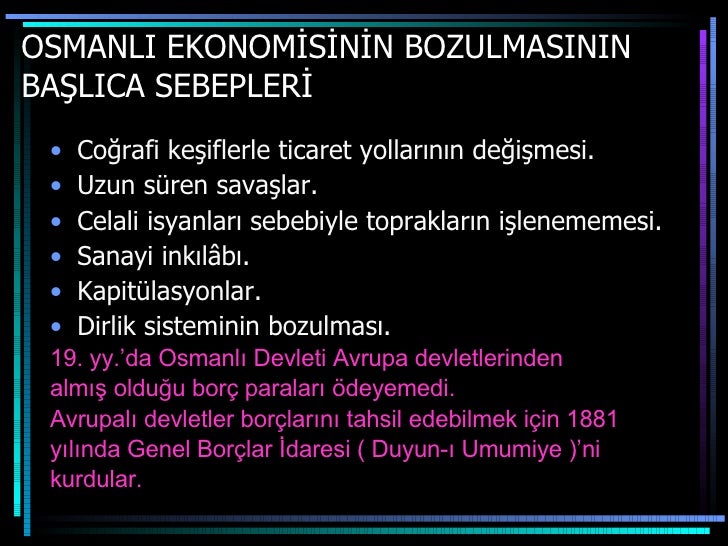 OSMANLI EKONOMİSİNİN BOZULMASININ BAŞLICA SEBEPLERİ

• Coğrafi keşiflerle ticaret yollarının değişmesi.
• Uzun süren savaşlar.
• Celali isyanları sebebiyle toprakların işlenememesi.
• Sanayi inkılâbı.
• Kapitülasyonlar.
• Dirlik sisteminin bozulması.

19. yy.'da Osmanlı Devleti Avrupa devletlerinden almış olduğu borç paraları ödeyemedi.
Avrupalı devletler borçlarını tahsil edebilmek için 1881 yılında Genel Borçlar İdaresi ( Duyun-ı Umumiye )'ni kurdular.